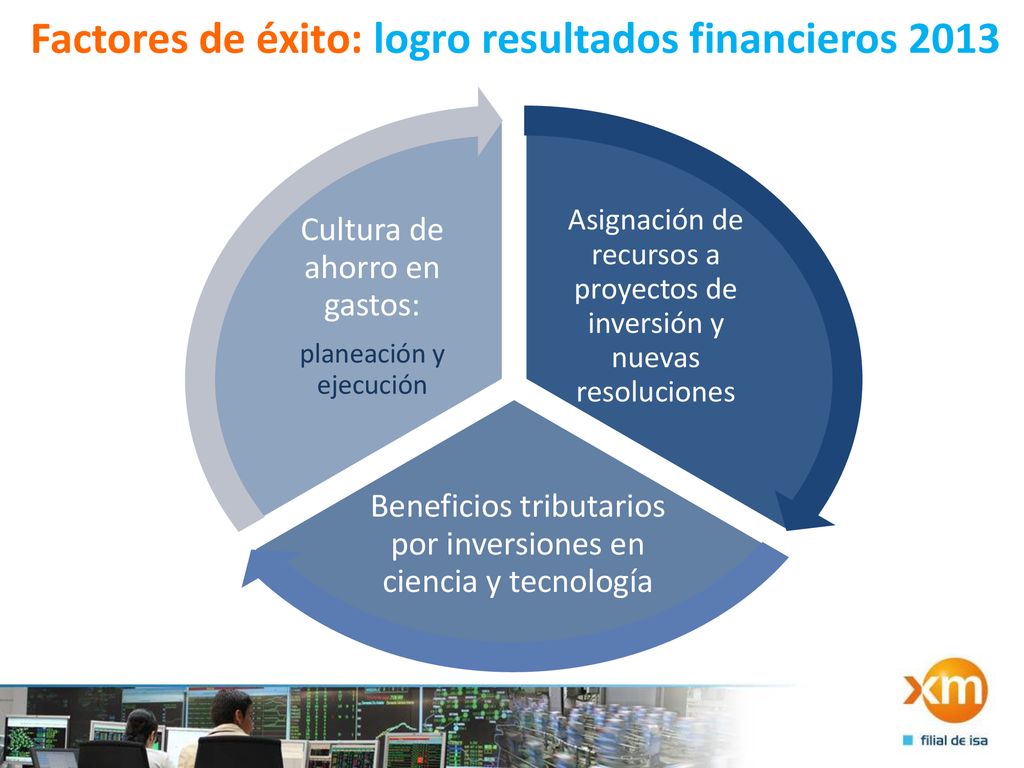 Factores de éxito: logro resultados financieros 2013

Cultura de ahorro en gastos:

planeación y ejecución

Asignación de recursos a proyectos de inversión y nuevas resoluciones

Beneficios tributarios por inversiones en ciencia y tecnología

xm

filial de isa